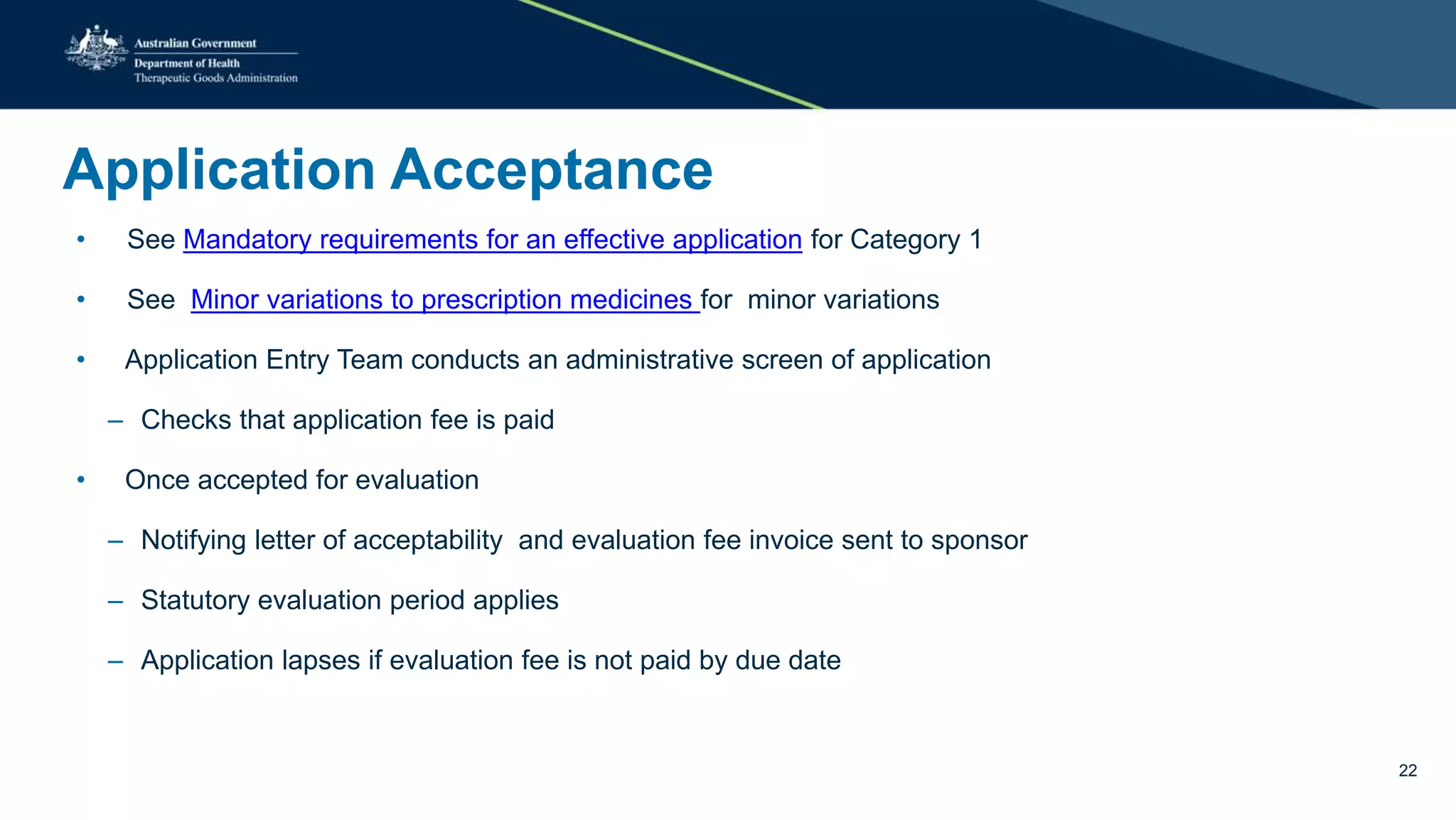 Australian Government
Department of Health
Therapeutic Goods Administration

Application Acceptance

• See Mandatory requirements for an effective application for Category 1

• See Minor variations to prescription medicines for minor variations

• Application Entry Team conducts an administrative screen of application

– Checks that application fee is paid

• Once accepted for evaluation

– Notifying letter of acceptability and evaluation fee invoice sent to sponsor

– Statutory evaluation period applies

– Application lapses if evaluation fee is not paid by due date

22